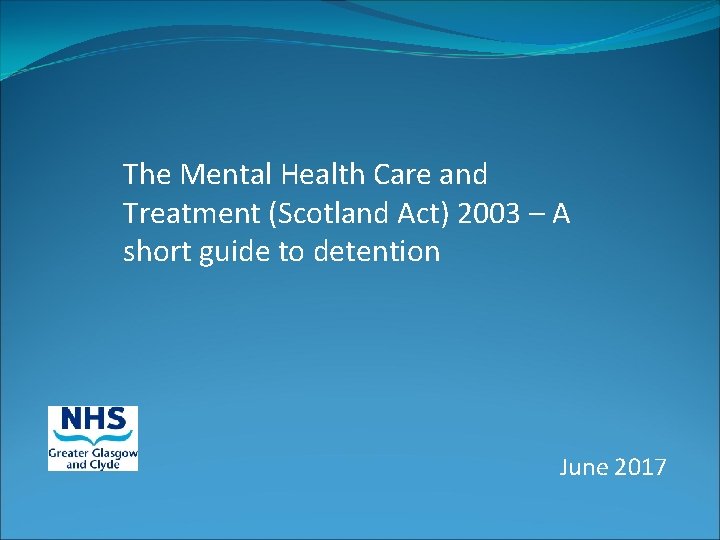 The Mental Health Care and Treatment (Scotland Act) 2003 – A short guide to detention

NHS
Greater Glasgow and Clyde

June 2017